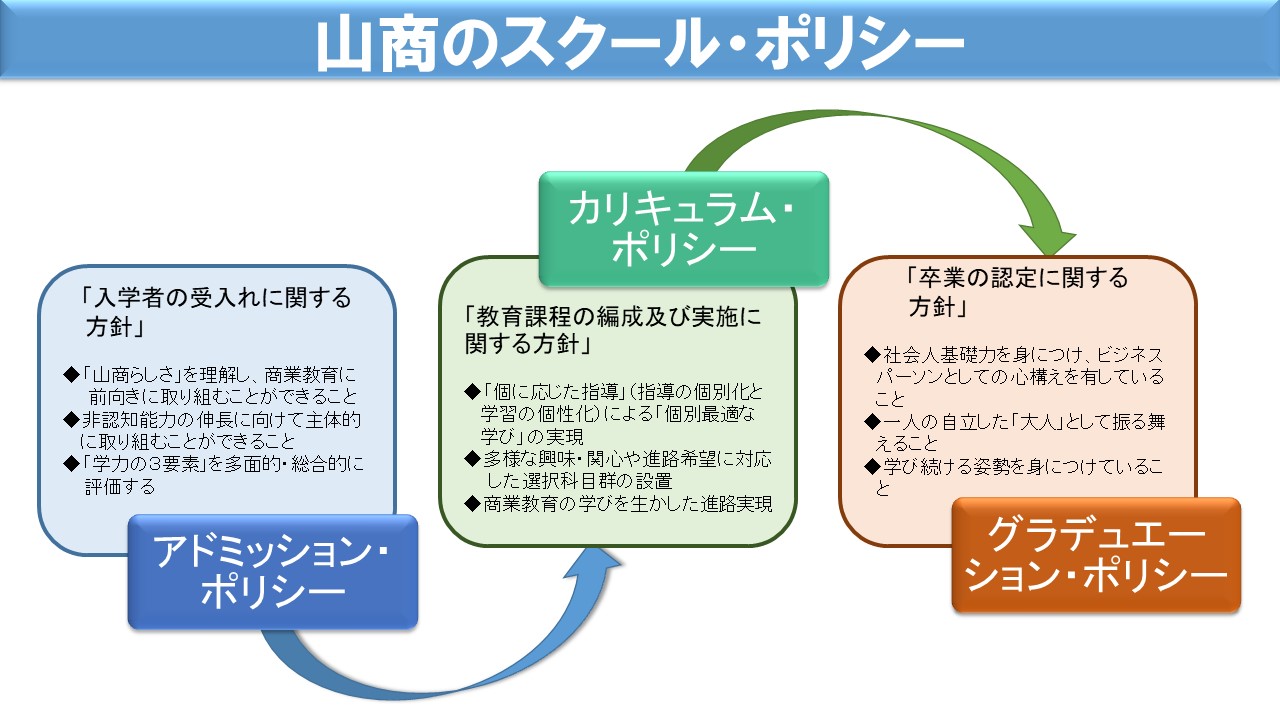 山商のスクール・ポリシー

「入学者の受入れに関する方針」

◆「山商らしさ」を理解し、商業教育に前向きに取り組むことができること
◆非認知能力の伸長に向けて主体的に取り組むことができること
◆「学力の３要素」を多面的・総合的に評価する

アドミッション・ポリシー

カリキュラム・ポリシー

「教育課程の編成及び実施に関する方針」

◆「個に応じた指導」（指導の個別化と学習の個性化）による「個別最適な学び」の実現
◆多様な興味・関心や進路希望に対応した選択科目群の設置
◆商業教育の学びを生かした進路実現

「卒業の認定に関する方針」

◆社会人基礎力を身につけ、ビジネスパーソンとしての心構えを有していること
◆一人の自立した「大人」として振る舞えること
◆学び続ける姿勢を身につけていること

グラデュエーション・ポリシー